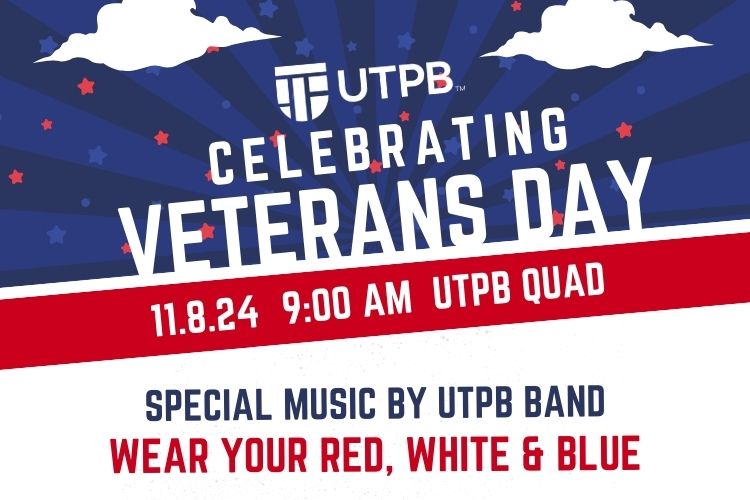 UTPB™

CELEBRATING
VETERANS DAY

11.8.24 9:00 AM UTPB QUAD

SPECIAL MUSIC BY UTPB BAND
WEAR YOUR RED, WHITE & BLUE